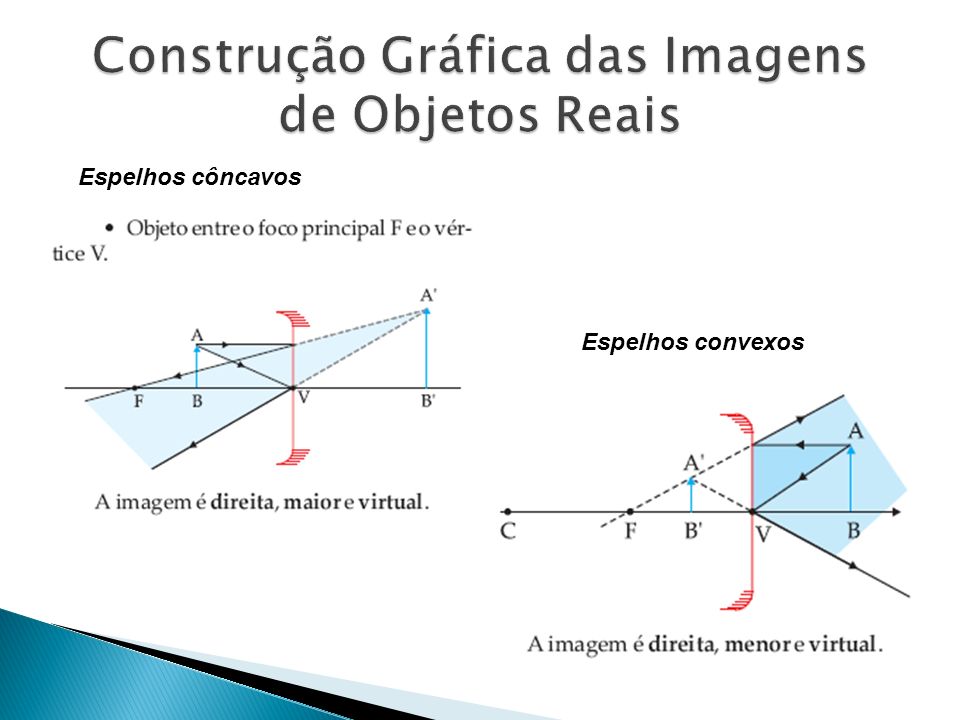 Construção Gráfica das Imagens de Objetos Reais

Espelhos côncavos

• Objeto entre o foco principal F e o vértice V.

A'
A
F B V B'

A imagem é direita, maior e virtual.

Espelhos convexos

A
A'
C F B' V B

A imagem é direita, menor e virtual.